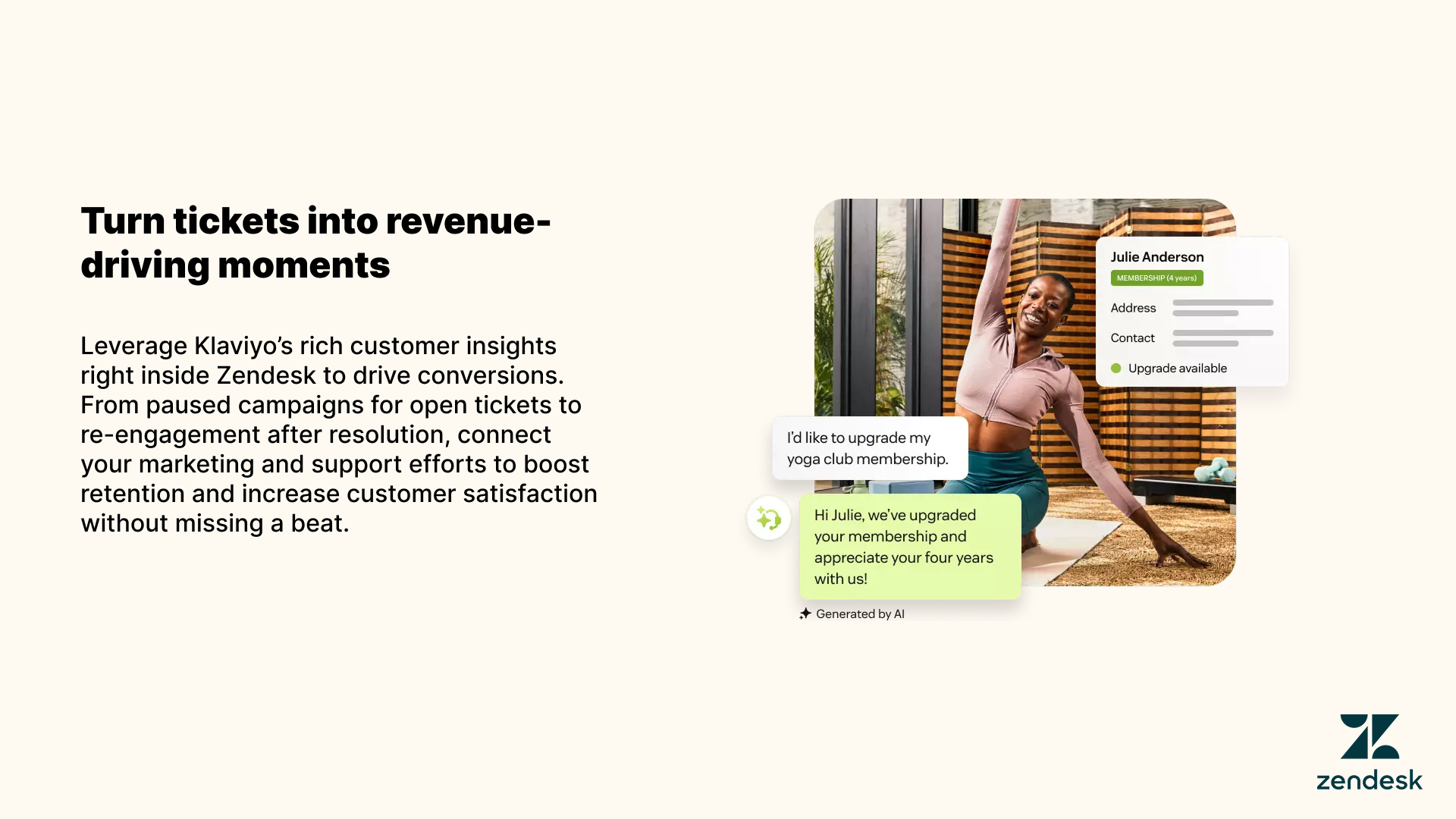 Turn tickets into revenue-driving moments

Leverage Klaviyo's rich customer insights right inside Zendesk to drive conversions. From paused campaigns for open tickets to re-engagement after resolution, connect your marketing and support efforts to boost retention and increase customer satisfaction without missing a beat.

Julie Anderson
MEMBERSHIP (4 years)
Address
Contact
Upgrade available

I'd like to upgrade my yoga club membership.

Hi Julie, we've upgraded your membership and appreciate your four years with us!

Generated by AI

zendesk